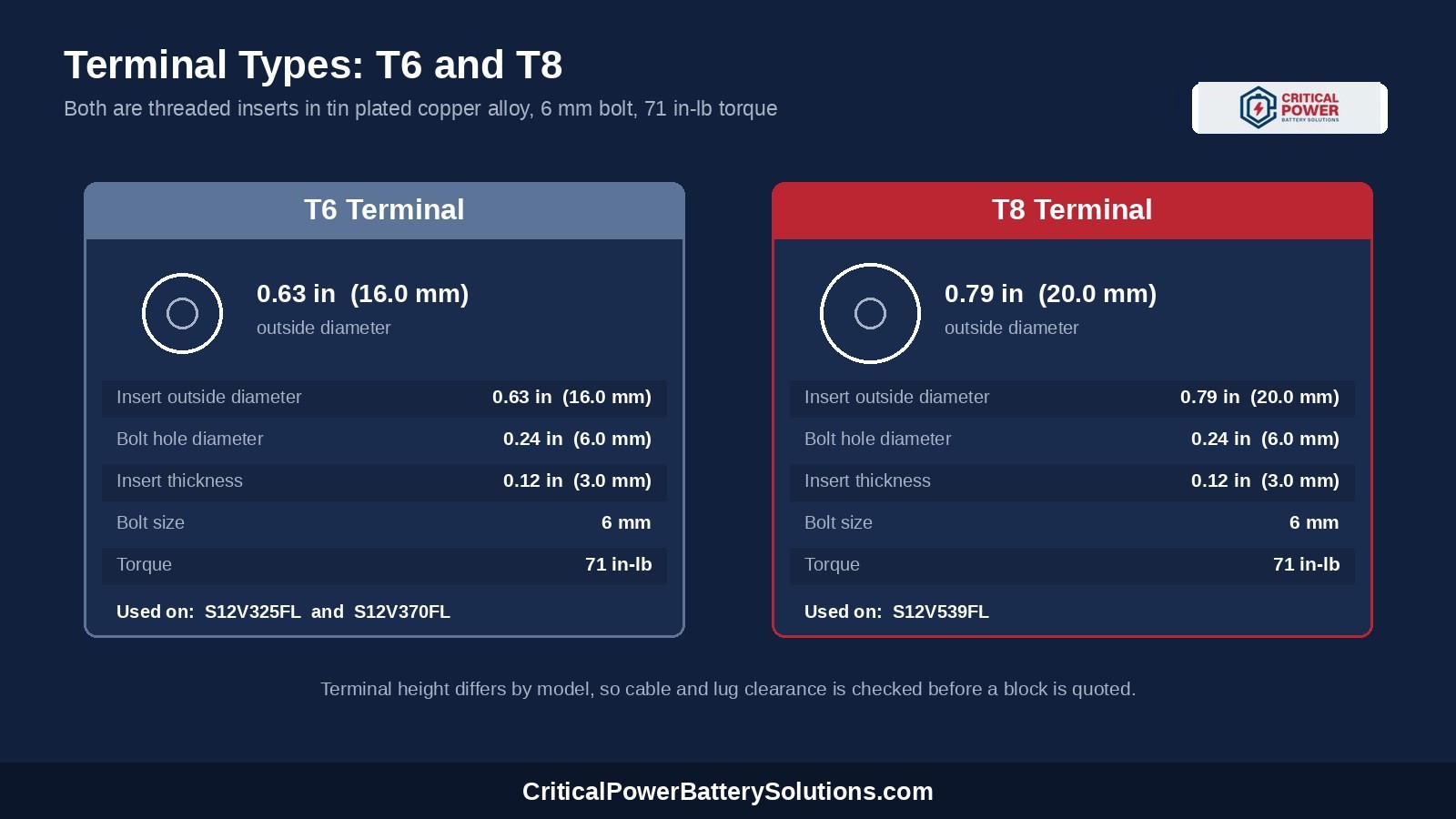 Terminal Types: T6 and T8

Both are threaded inserts in tin plated copper alloy, 6 mm bolt, 71 in-lb torque

CRITICAL POWER BATTERY SOLUTIONS

T6 Terminal

0.63 in (16.0 mm)
outside diameter

| Insert outside diameter | 0.63 in (16.0 mm) |
|---|---|
| Bolt hole diameter | 0.24 in (6.0 mm) |
| Insert thickness | 0.12 in (3.0 mm) |
| Bolt size | 6 mm |
| Torque | 71 in-lb |

Used on: S12V325FL and S12V370FL

T8 Terminal

0.79 in (20.0 mm)
outside diameter

| Insert outside diameter | 0.79 in (20.0 mm) |
|---|---|
| Bolt hole diameter | 0.24 in (6.0 mm) |
| Insert thickness | 0.12 in (3.0 mm) |
| Bolt size | 6 mm |
| Torque | 71 in-lb |

Used on: S12V539FL

Terminal height differs by model, so cable and lug clearance is checked before a block is quoted.

CriticalPowerBatterySolutions.com